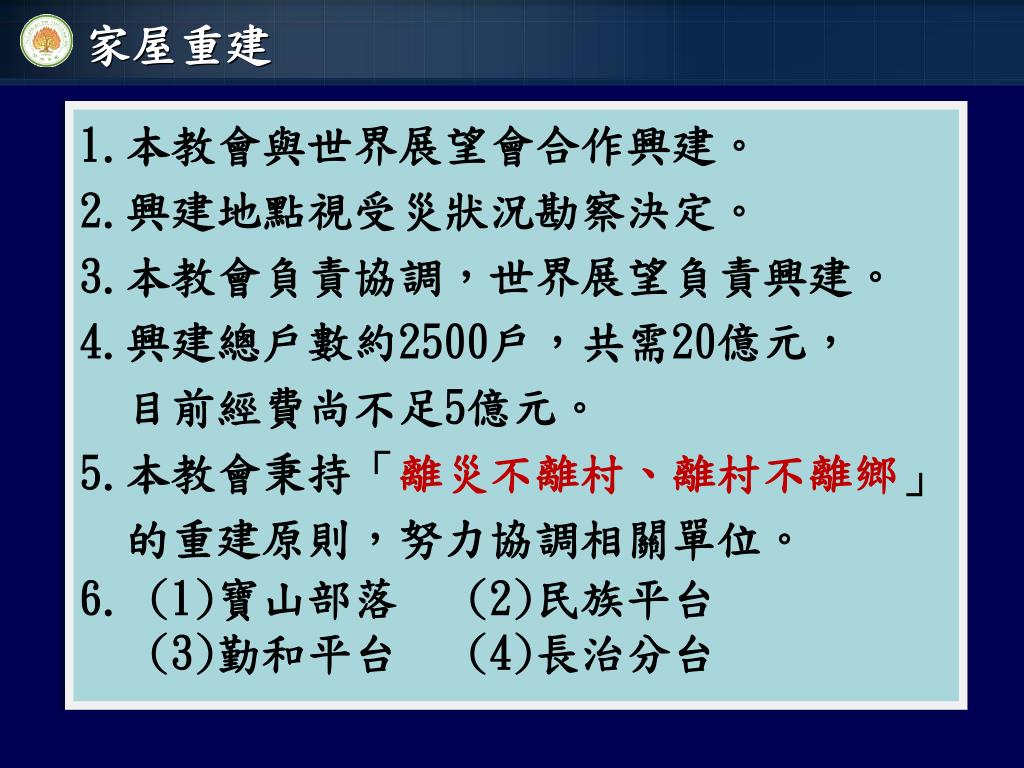 家屋重建

1.本教會與世界展望會合作興建。
2.興建地點視受災狀況勘察決定。
3.本教會負責協調，世界展望負責興建。
4.興建總戶數約2500戶，共需20億元，目前經費尚不足5億元。
5.本教會秉持「離災不離村、離村不離鄉」的重建原則，努力協調相關單位。
6. (1)寶山部落　(2)民族平台
(3)勤和平台　(4)長治分台